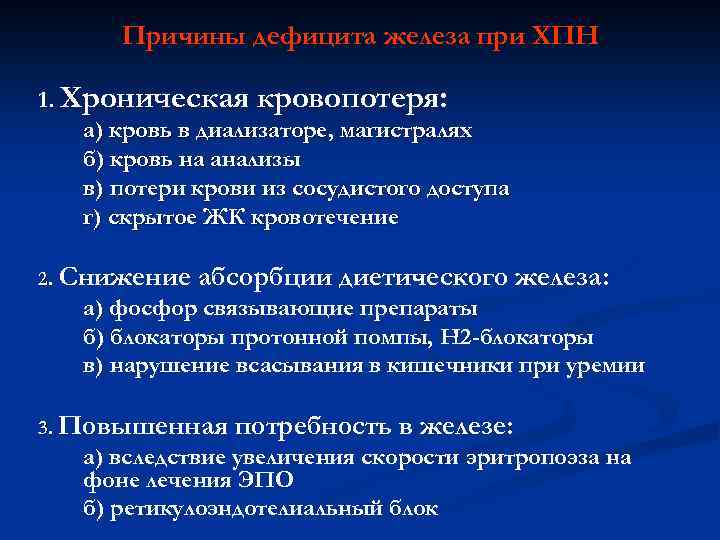 Причины дефицита железа при ХПН

1. Хроническая кровопотеря:
а) кровь в диализаторе, магистралях
б) кровь на анализы
в) потери крови из сосудистого доступа
г) скрытое ЖК кровотечение

2. Снижение абсорбции диетического железа:
а) фосфор связывающие препараты
б) блокаторы протонной помпы, Н2-блокаторы
в) нарушение всасывания в кишечники при уремии

3. Повышенная потребность в железе:
а) вследствие увеличения скорости эритропоэза на фоне лечения ЭПО
б) ретикулоэндотелиальный блок